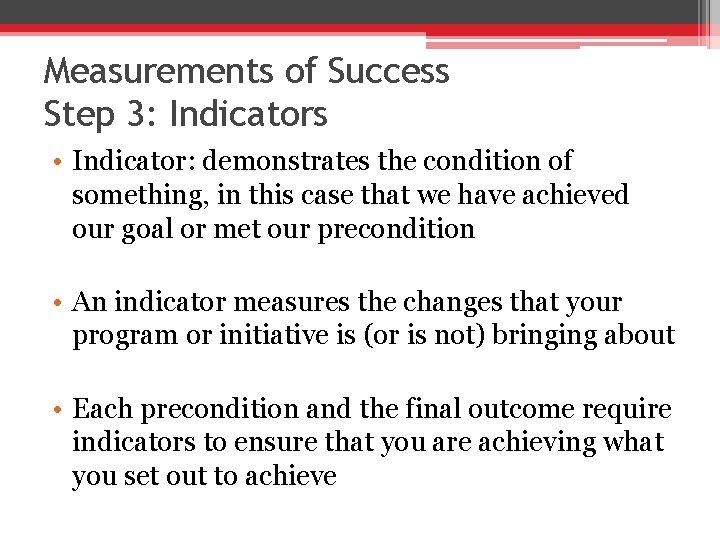 Measurements of Success
Step 3: Indicators

• Indicator: demonstrates the condition of something, in this case that we have achieved our goal or met our precondition

• An indicator measures the changes that your program or initiative is (or is not) bringing about

• Each precondition and the final outcome require indicators to ensure that you are achieving what you set out to achieve